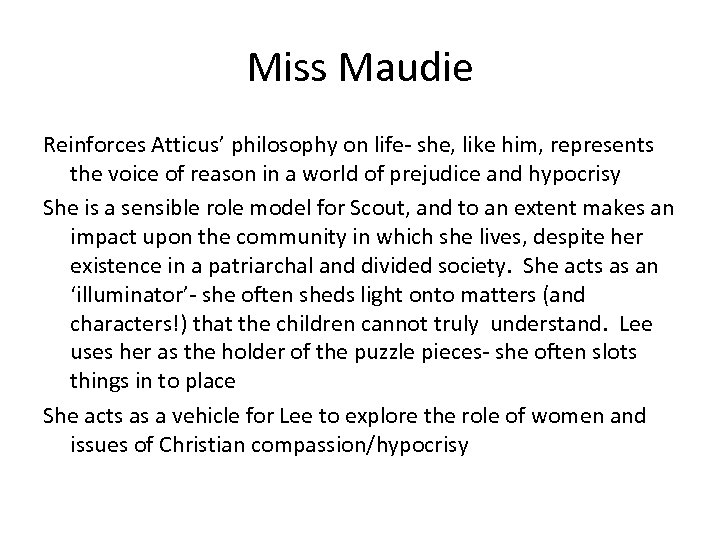 Miss Maudie

Reinforces Atticus’ philosophy on life- she, like him, represents the voice of reason in a world of prejudice and hypocrisy

She is a sensible role model for Scout, and to an extent makes an impact upon the community in which she lives, despite her existence in a patriarchal and divided society. She acts as an ‘illuminator’- she often sheds light onto matters (and characters!) that the children cannot truly understand. Lee uses her as the holder of the puzzle pieces- she often slots things in to place

She acts as a vehicle for Lee to explore the role of women and issues of Christian compassion/hypocrisy